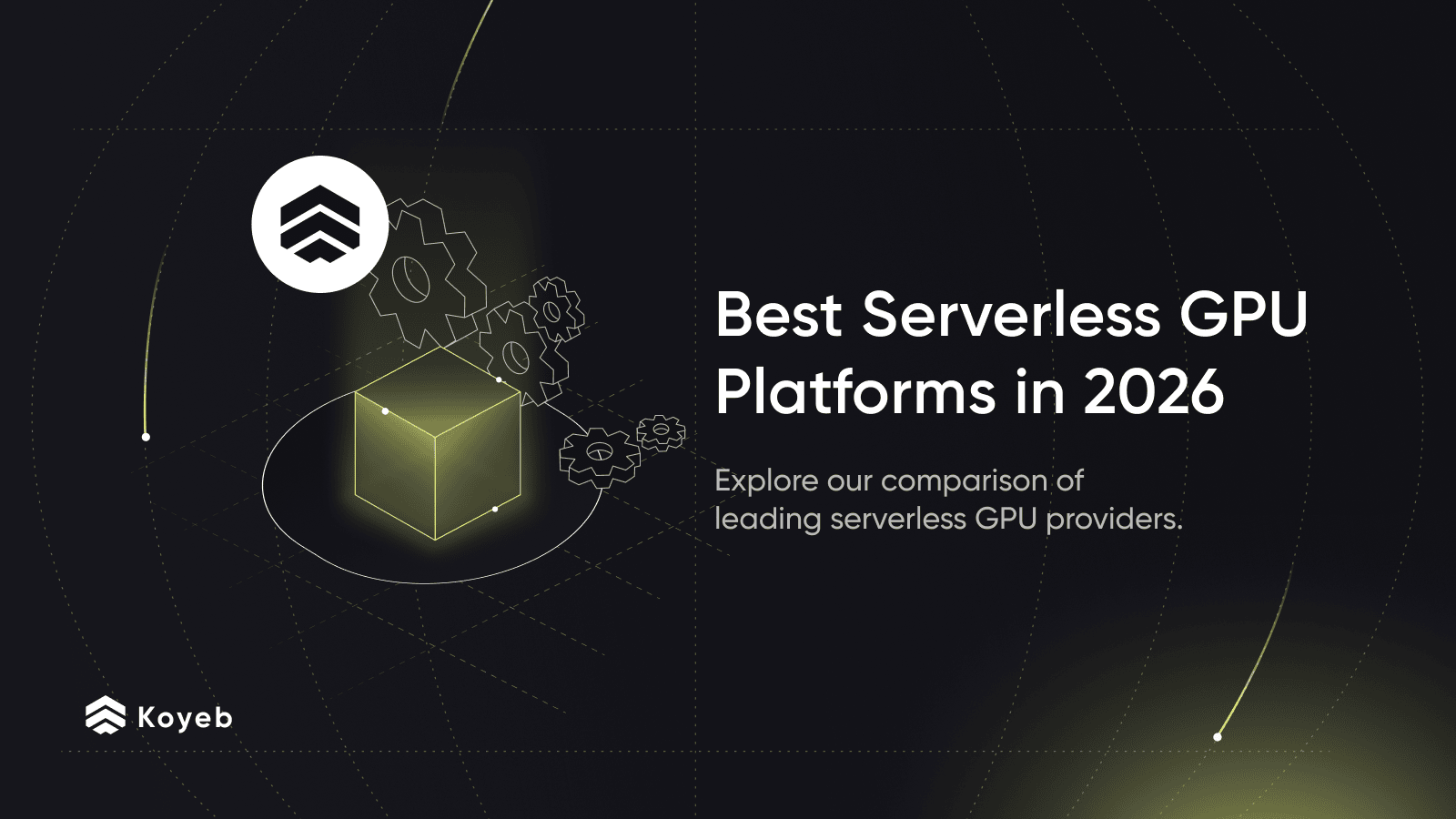 Best Serverless GPU Platforms in 2026

Explore our comparison of leading serverless GPU providers.

Koyeb